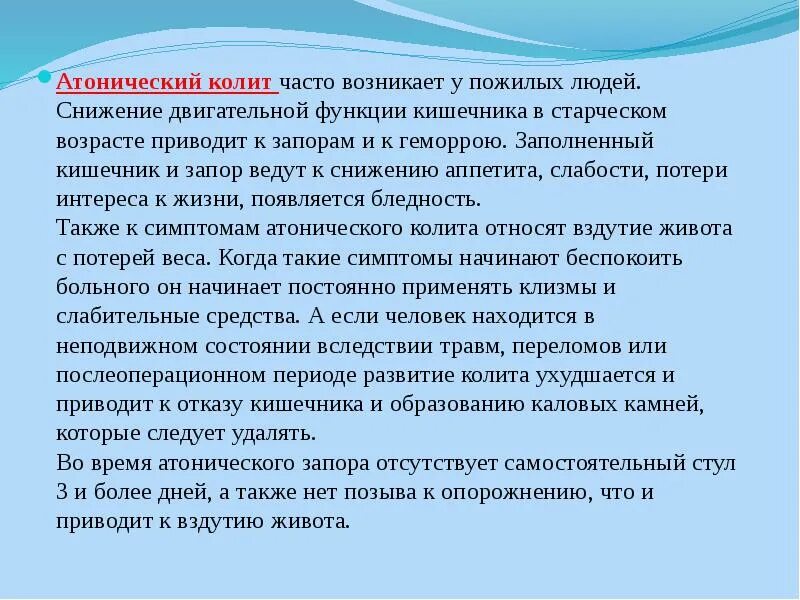 Атонический колит часто возникает у пожилых людей. Снижение двигательной функции кишечника в старческом возрасте приводит к запорам и к геморрою. Заполненный кишечник и запор ведут к снижению аппетита, слабости, потери интереса к жизни, появляется бледность.
Также к симптомам атонического колита относят вздутие живота с потерей веса. Когда такие симптомы начинают беспокоить больного он начинает постоянно применять клизмы и слабительные средства. А если человек находится в неподвижном состоянии вследствии травм, переломов или послеоперационном периоде развитие колита ухудшается и приводит к отказу кишечника и образованию каловых камней, которые следует удалять.
Во время атонического запора отсутствует самостоятельный стул 3 и более дней, а также нет позыва к опорожнению, что и приводит к вздутию живота.